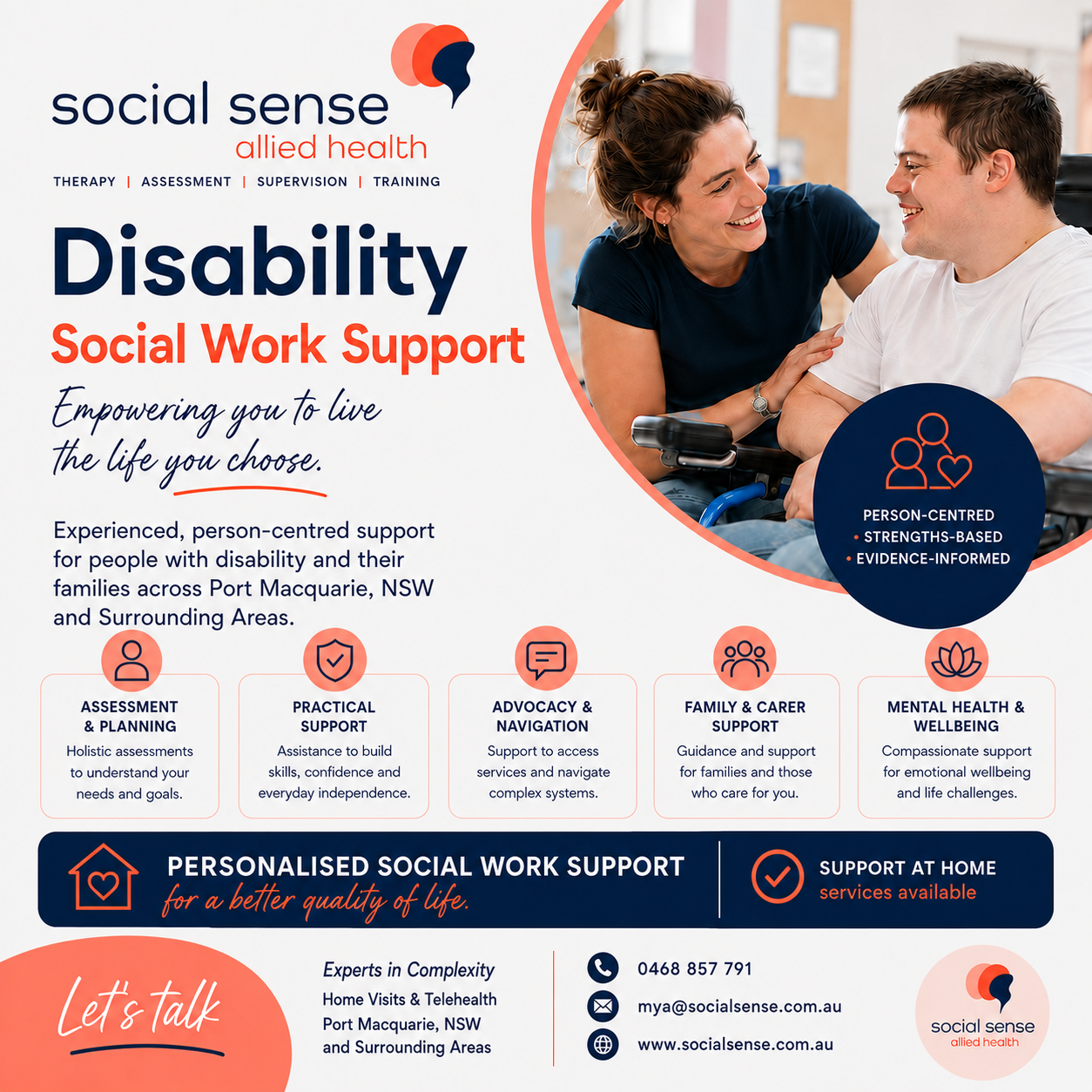 social sense
allied health

THERAPY | ASSESSMENT | SUPERVISION | TRAINING

Disability
Social Work Support

Empowering you to live the life you choose.

Experienced, person-centred support for people with disability and their families across Port Macquarie, NSW and Surrounding Areas.

PERSON-CENTRED
• STRENGTHS-BASED
• EVIDENCE-INFORMED

ASSESSMENT & PLANNING
Holistic assessments to understand your needs and goals.

PRACTICAL SUPPORT
Assistance to build skills, confidence and everyday independence.

ADVOCACY & NAVIGATION
Support to access services and navigate complex systems.

FAMILY & CARER SUPPORT
Guidance and support for families and those who care for you.

MENTAL HEALTH & WELLBEING
Compassionate support for emotional wellbeing and life challenges.

PERSONALISED SOCIAL WORK SUPPORT
for a better quality of life.

SUPPORT AT HOME
services available

Let's talk

Experts in Complexity
Home Visits & Telehealth
Port Macquarie, NSW
and Surrounding Areas

0468 857 791
mya@socialsense.com.au
www.socialsense.com.au

social sense
allied health